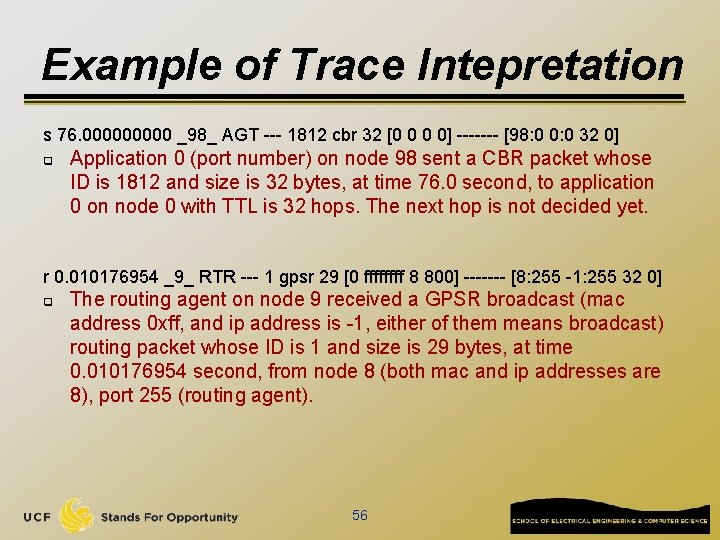 Example of Trace Intepretation

s 76.000000000 _98_ AGT --- 1812 cbr 32 [0 0 0 0] ------- [98:0 0:0 32 0]

Application 0 (port number) on node 98 sent a CBR packet whose ID is 1812 and size is 32 bytes, at time 76.0 second, to application 0 on node 0 with TTL is 32 hops. The next hop is not decided yet.

r 0.010176954 _9_ RTR --- 1 gpsr 29 [0 ffffffff 8 800] ------- [8:255 -1:255 32 0]

The routing agent on node 9 received a GPSR broadcast (mac address 0xff, and ip address is -1, either of them means broadcast) routing packet whose ID is 1 and size is 29 bytes, at time 0.010176954 second, from node 8 (both mac and ip addresses are 8), port 255 (routing agent).

UCF Stands For Opportunity

56

SCHOOL OF ELECTRICAL ENGINEERING & COMPUTER SCIENCE